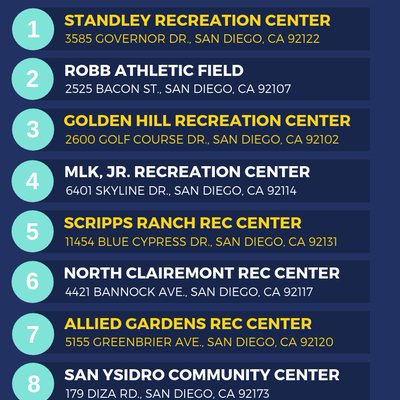 1
STANDLEY RECREATION CENTER
3585 GOVERNOR DR., SAN DIEGO, CA 92122

2
ROBB ATHLETIC FIELD
2525 BACON ST., SAN DIEGO, CA 92107

3
GOLDEN HILL RECREATION CENTER
2600 GOLF COURSE DR., SAN DIEGO, CA 92102

4
MLK, JR. RECREATION CENTER
6401 SKYLINE DR., SAN DIEGO, CA 92114

5
SCRIPPS RANCH REC CENTER
11454 BLUE CYPRESS DR., SAN DIEGO, CA 92131

6
NORTH CLAIREMONT REC CENTER
4421 BANNOCK AVE., SAN DIEGO, CA 92117

7
ALLIED GARDENS REC CENTER
5155 GREENBRIER AVE., SAN DIEGO, CA 92120

8
SAN YSIDRO COMMUNITY CENTER
179 DIZA RD., SAN DIEGO, CA 92173